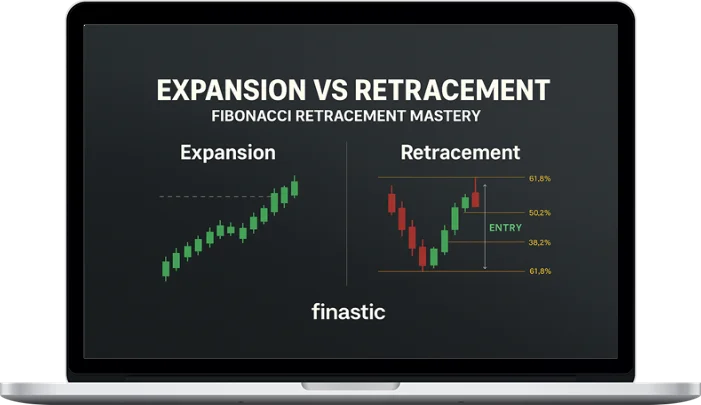 EXPANSION VS RETRACEMENT
FIBONACCI RETRACEMENT MASTERY

Expansion

Retracement

61,8%
50,2%
ENTRY
38,2%
61,8%

finastic